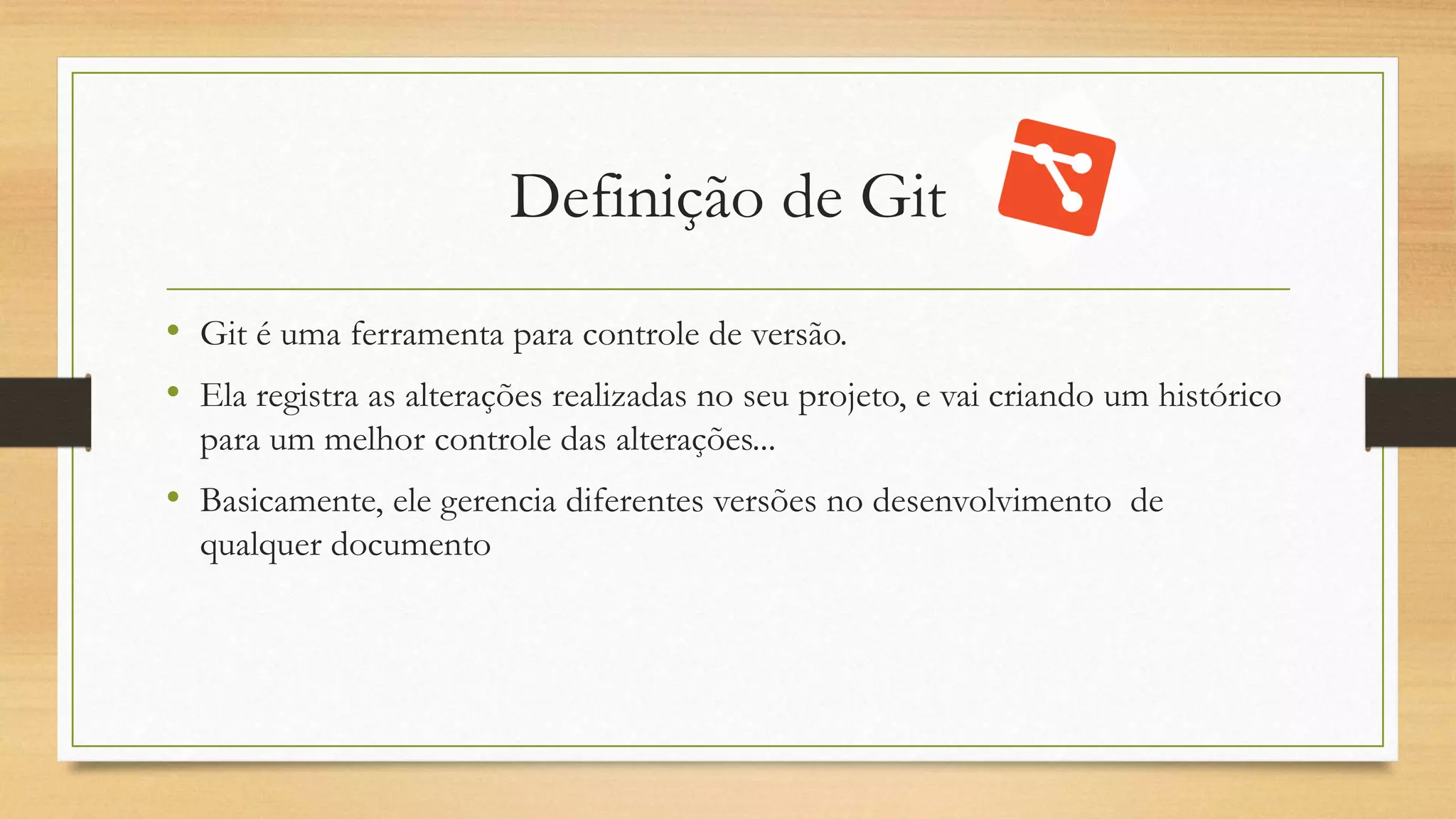 Definição de Git

• Git é uma ferramenta para controle de versão.
• Ela registra as alterações realizadas no seu projeto, e vai criando um histórico para um melhor controle das alterações...
• Basicamente, ele gerencia diferentes versões no desenvolvimento  de qualquer documento